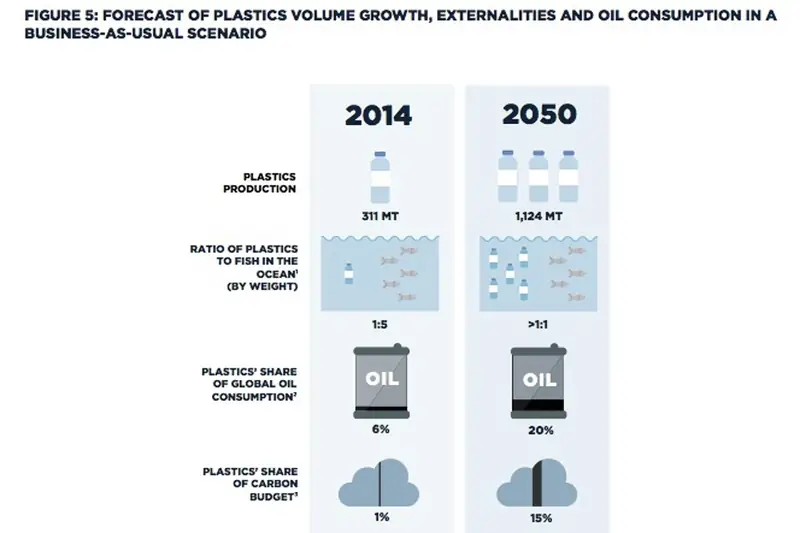 FIGURE 5: FORECAST OF PLASTICS VOLUME GROWTH, EXTERNALITIES AND OIL CONSUMPTION IN A BUSINESS-AS-USUAL SCENARIO

| | 2014 | 2050 |
|---|---|---|
| PLASTICS PRODUCTION | 311 MT | 1,124 MT |
| RATIO OF PLASTICS TO FISH IN THE OCEAN$^1$ (BY WEIGHT) | 1:5 | >1:1 |
| PLASTICS' SHARE OF GLOBAL OIL CONSUMPTION$^2$ | OIL 6% | OIL 20% |
| PLASTICS' SHARE OF CARBON BUDGET$^3$ | 1% | 15% |